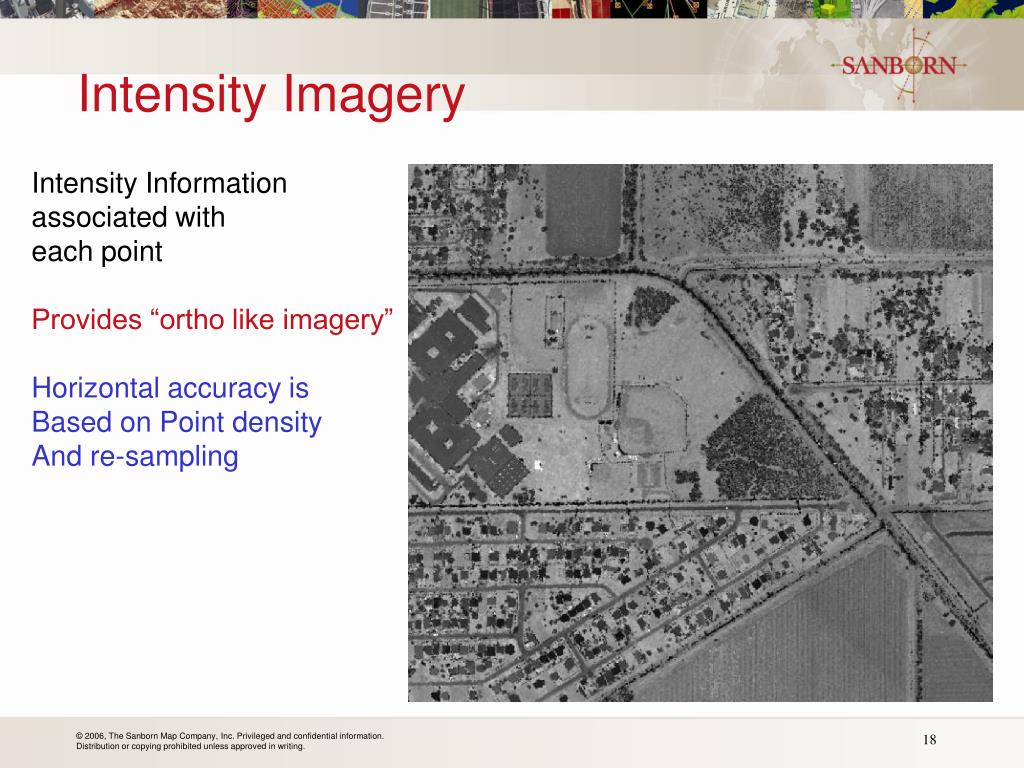 Intensity Imagery

SANBORN

Intensity Information associated with each point

Provides “ortho like imagery”

Horizontal accuracy is Based on Point density And re-sampling

© 2006, The Sanborn Map Company, Inc. Privileged and confidential information. Distribution or copying prohibited unless approved in writing.

18